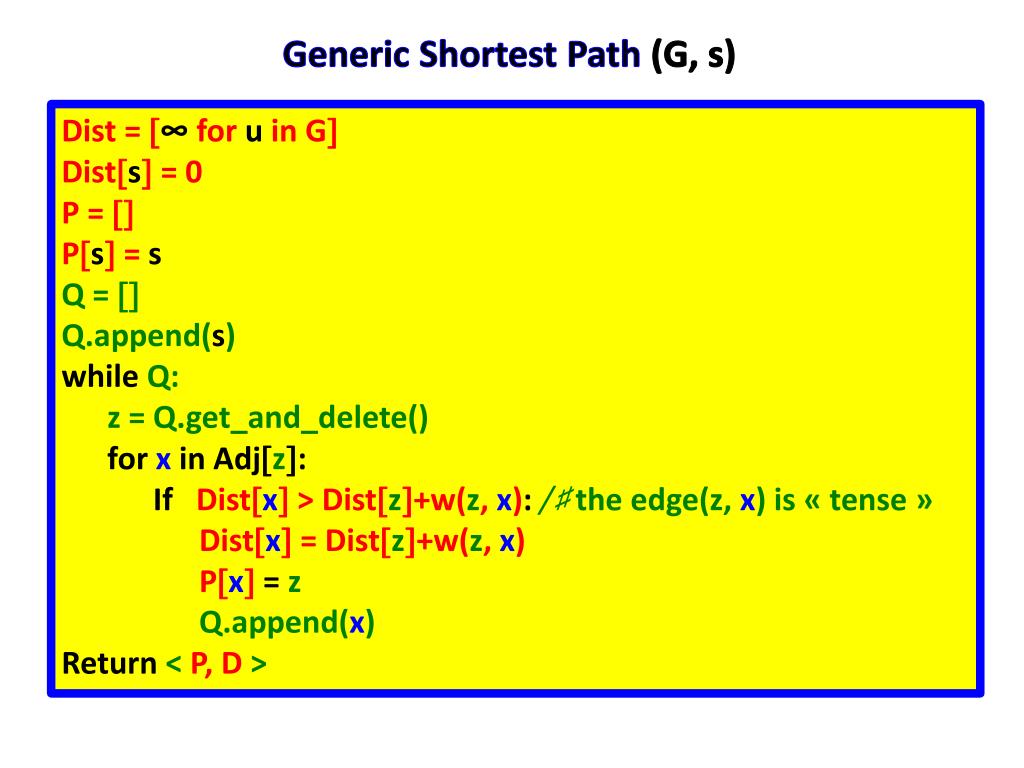 Generic Shortest Path (G, s)

Dist = [∞ for u in G]
Dist[s] = 0
P = []
P[s] = s
Q = []
Q.append(s)
while Q:
z = Q.get_and_delete()
for x in Adj[z]:
If Dist[x] > Dist[z]+w(z, x): /#the edge(z, x) is « tense »
Dist[x] = Dist[z]+w(z, x)
P[x] = z
Q.append(x)
Return < P, D >